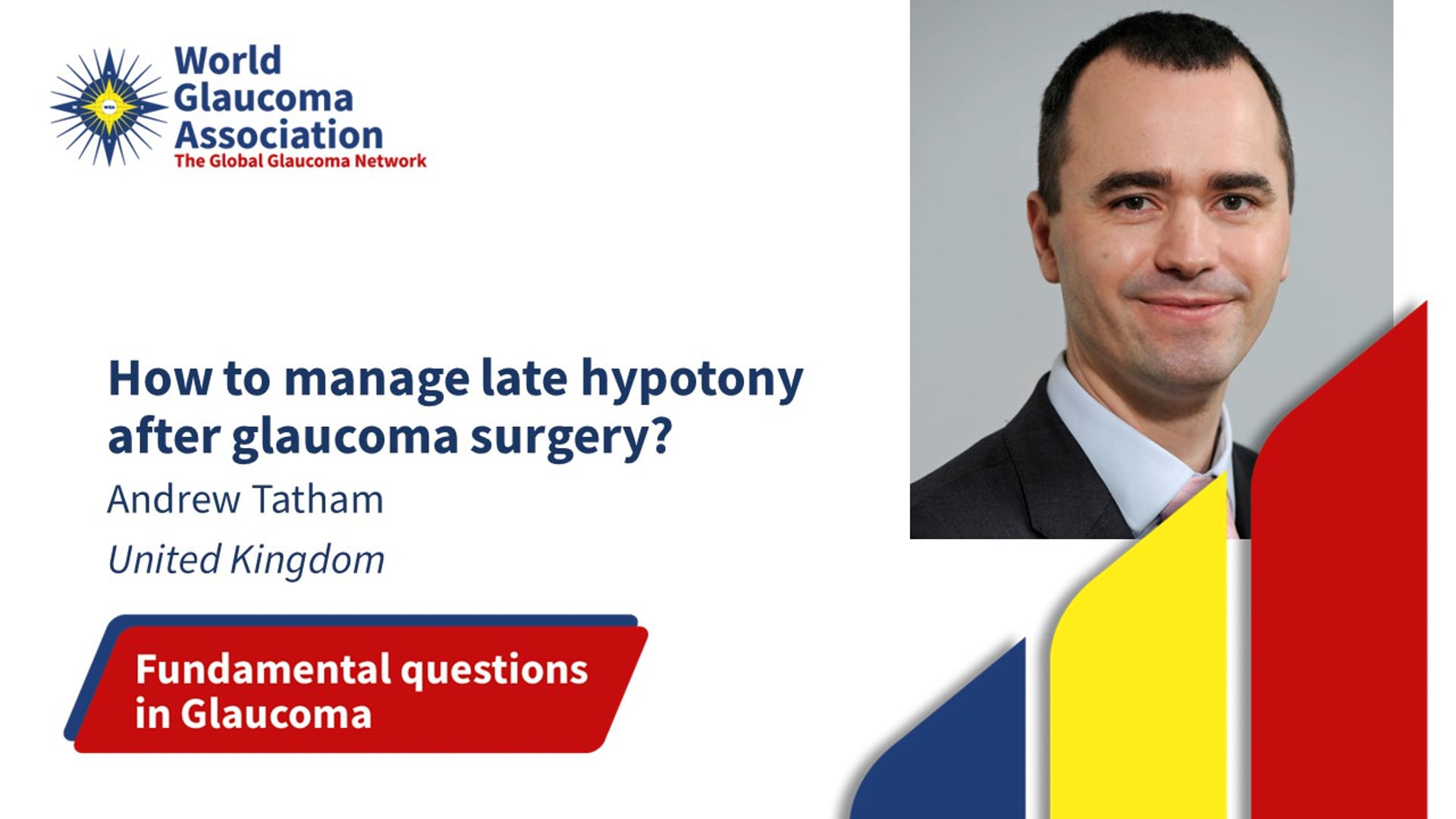 WGA

World Glaucoma Association
The Global Glaucoma Network

How to manage late hypotony after glaucoma surgery?

Andrew Tatham

United Kingdom

Fundamental questions in Glaucoma